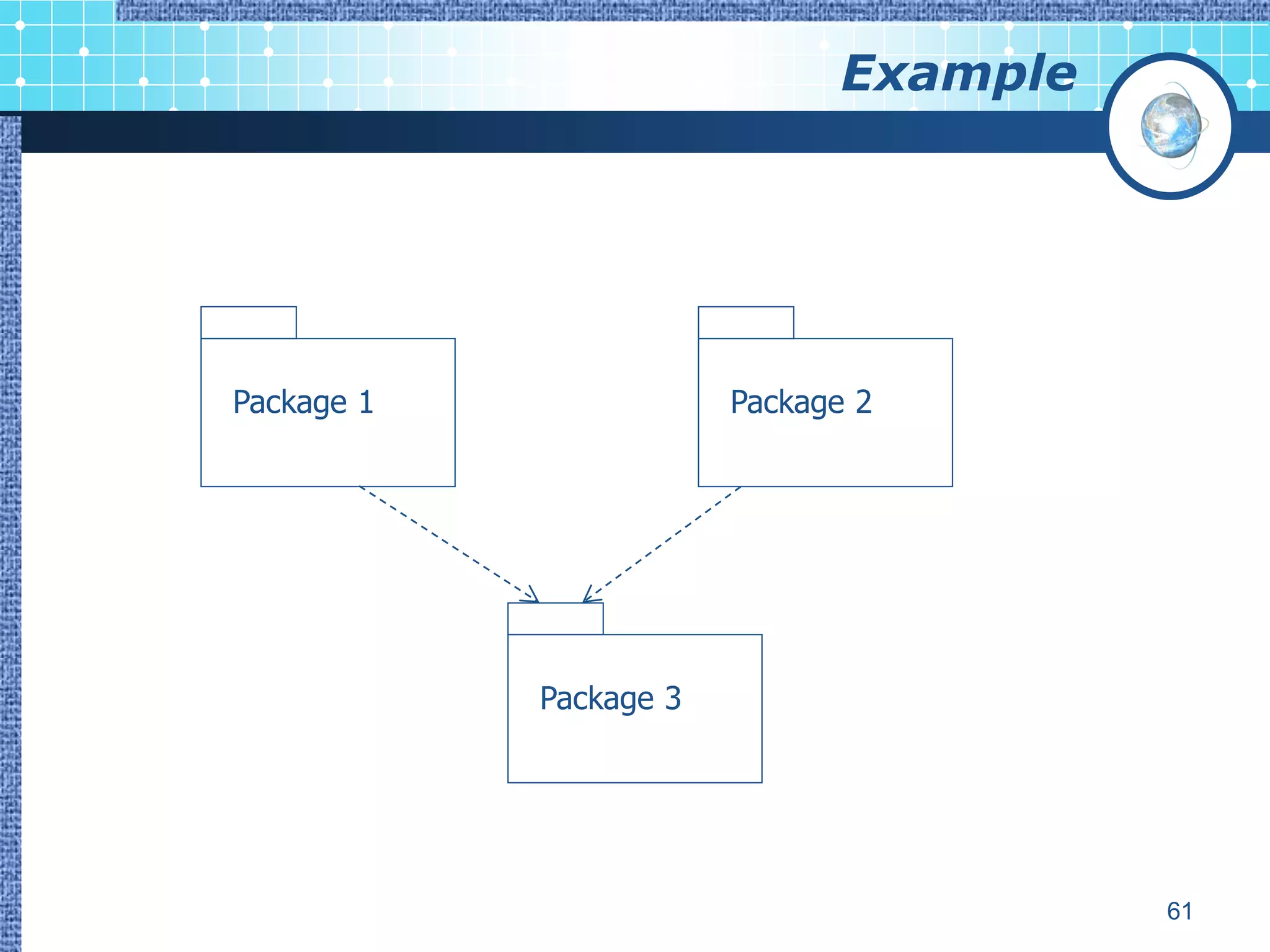 Example

Package 1

Package 2

Package 3

61